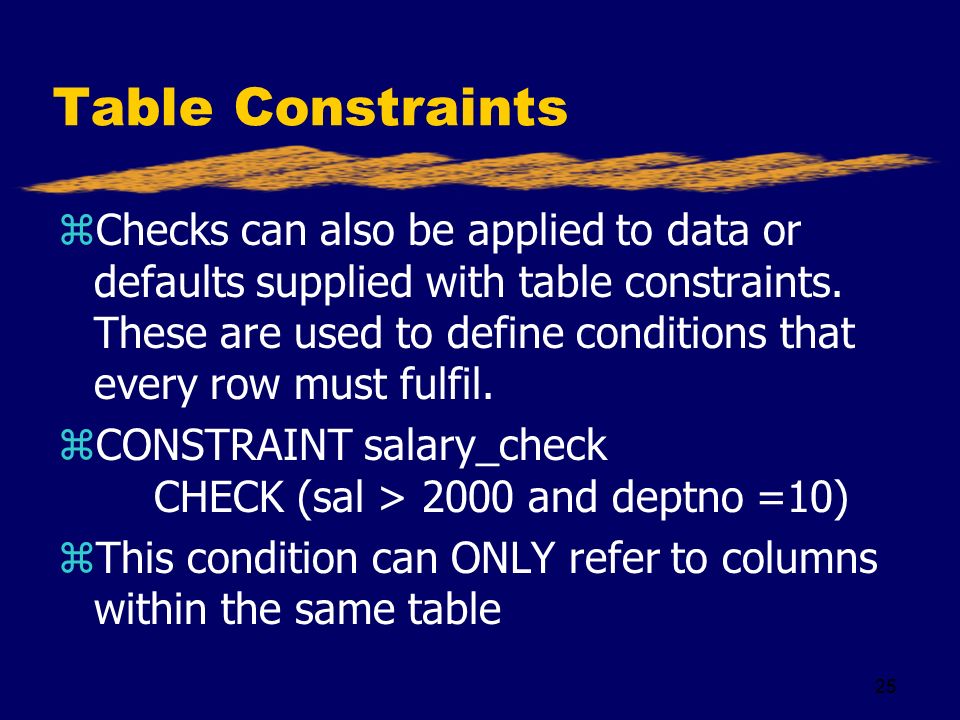 Table Constraints

⌘Checks can also be applied to data or defaults supplied with table constraints. These are used to define conditions that every row must fulfil.

⌘CONSTRAINT salary_check
CHECK (sal > 2000 and deptno =10)

⌘This condition can ONLY refer to columns within the same table

25